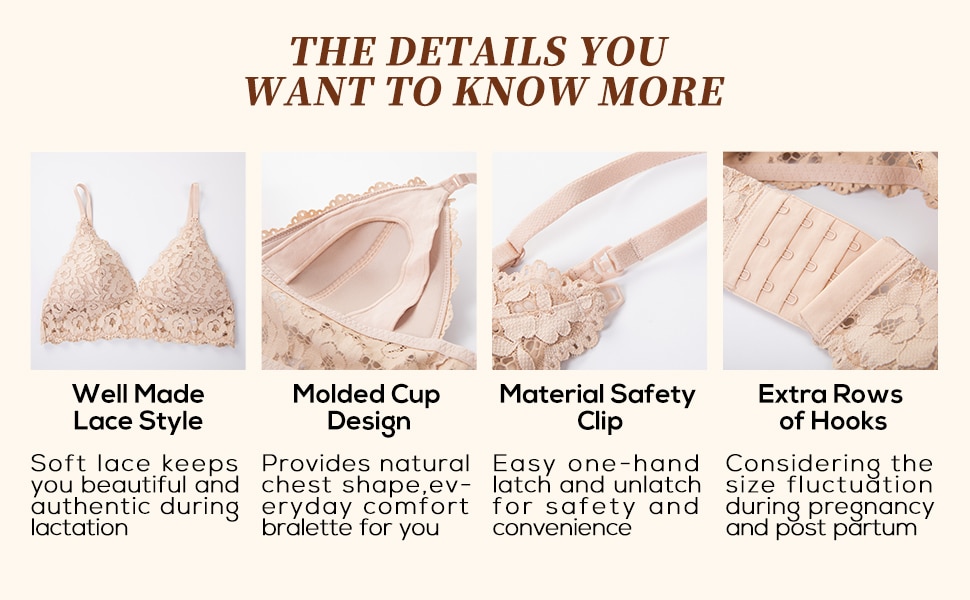 THE DETAILS YOU WANT TO KNOW MORE

Well Made Lace Style

Soft lace keeps you beautiful and authentic during lactation

Molded Cup Design

Provides natural chest shape,everyday comfort bralette for you

Material Safety Clip

Easy one-hand latch and unlatch for safety and convenience

Extra Rows of Hooks

Considering the size fluctuation during pregnancy and post partum